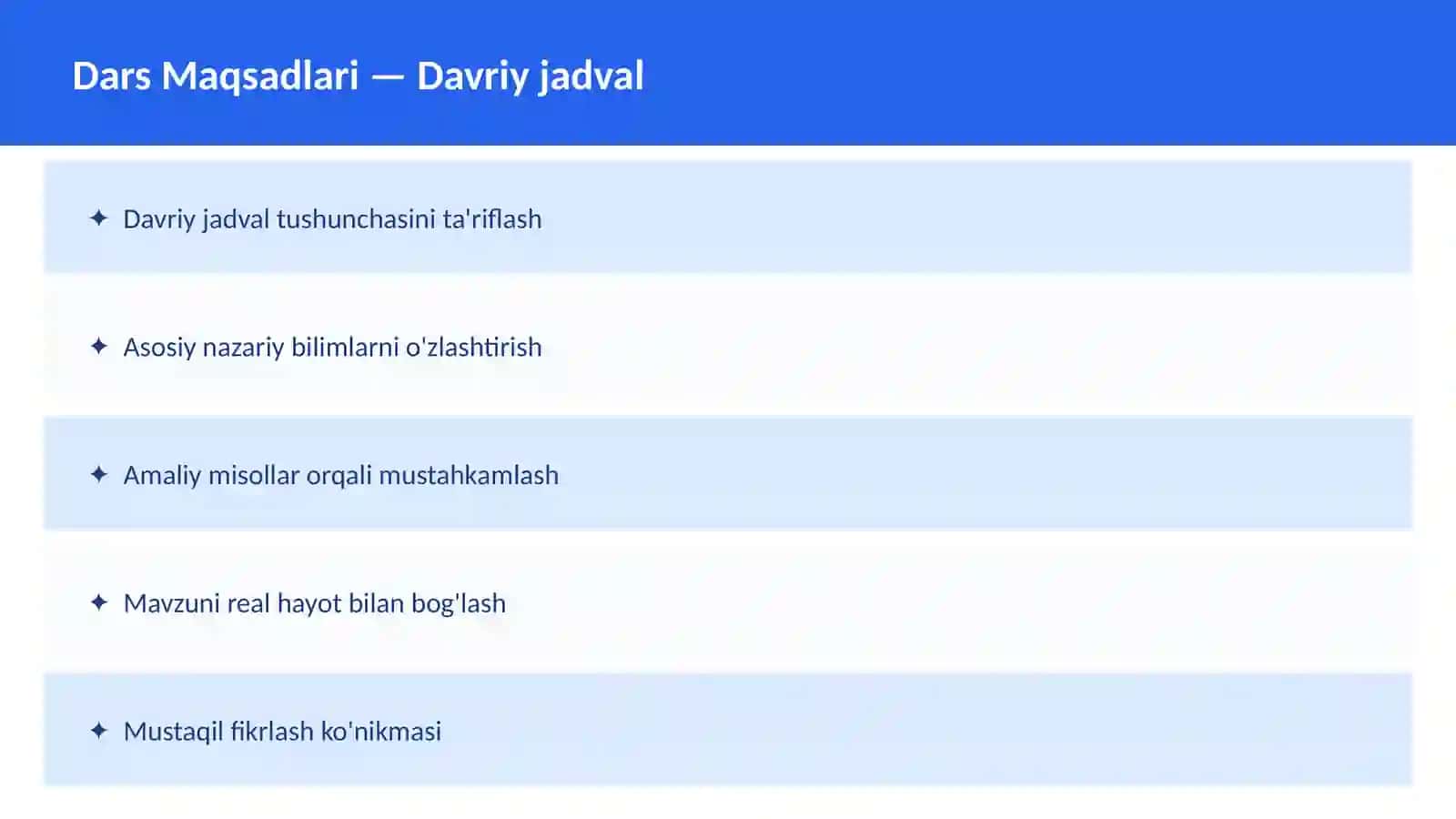 Dars Maqsadlari — Davriy jadval

✦ Davriy jadval tushunchasini ta'riflash

✦ Asosiy nazariy bilimlarni o'zlashtirish

✦ Amaliy misollar orqali mustahkamlash

✦ Mavzuni real hayot bilan bog'lash

✦ Mustaqil fikrlash ko'nikmasi